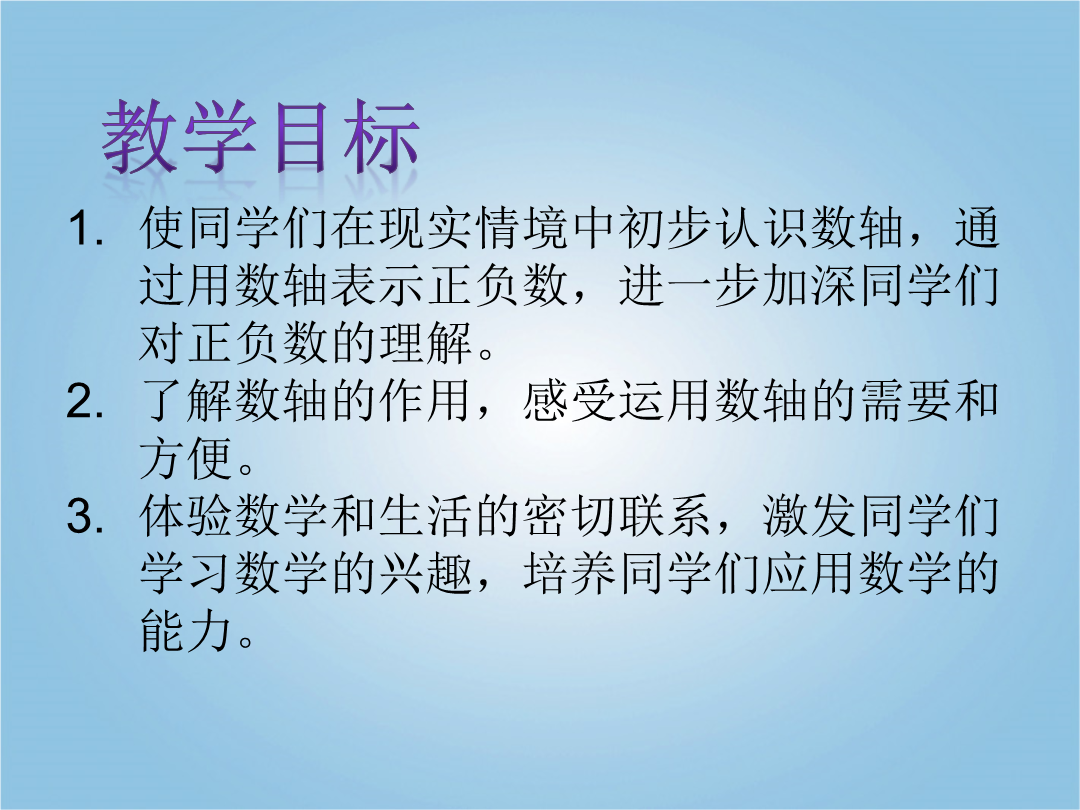 教学目标

1. 使同学们在现实情境中初步认识数轴，通过用数轴表示正负数，进一步加深同学们对正负数的理解。
2. 了解数轴的作用，感受运用数轴的需要和方便。
3. 体验数学和生活的密切联系，激发同学们学习数学的兴趣，培养同学们应用数学的能力。